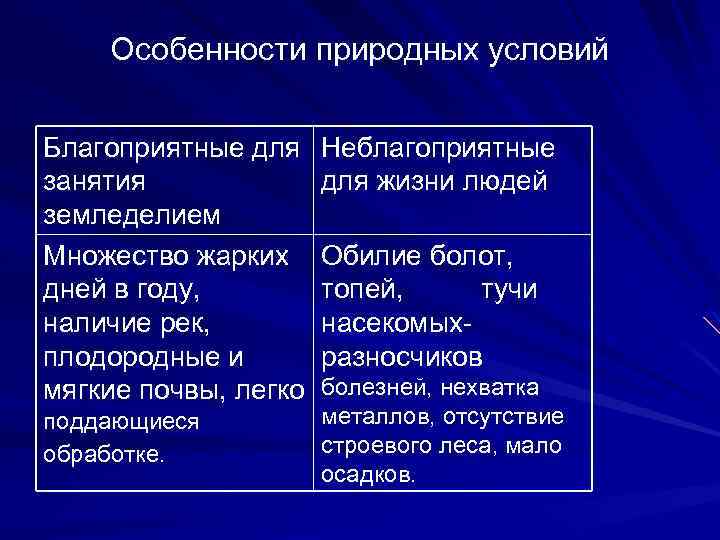 Особенности природных условий

| Благоприятные для занятия земледелием | Неблагоприятные для жизни людей |
|---|---|
| Множество жарких дней в году, наличие рек, плодородные и мягкие почвы, легко поддающиеся обработке. | Обилие болот, топей, тучи насекомых-разносчиков болезней, нехватка металлов, отсутствие строевого леса, мало осадков. |